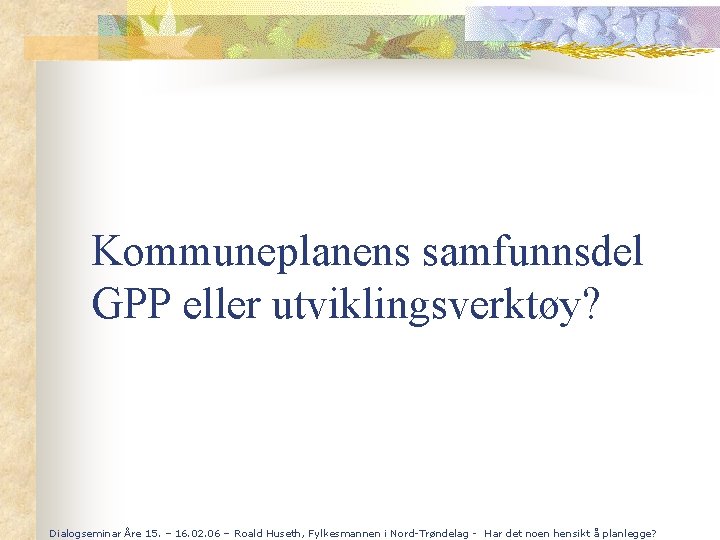 Kommuneplanens samfunnsdel
GPP eller utviklingsverktøy?

Dialogseminar Åre 15. – 16.02.06 – Roald Huseth, Fylkesmannen i Nord-Trøndelag - Har det noen hensikt å planlegge?